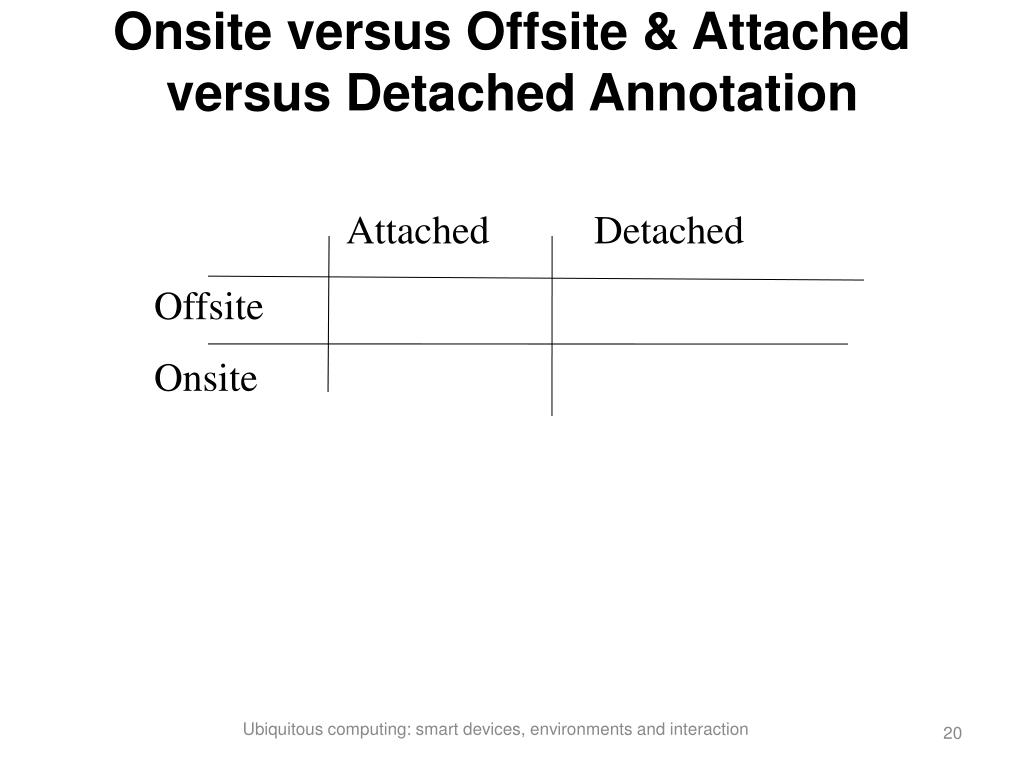 Onsite versus Offsite & Attached versus Detached Annotation

| | Attached | Detached |
|---|---|---|
| Offsite | | |
| Onsite | | |

Ubiquitous computing: smart devices, environments and interaction

20